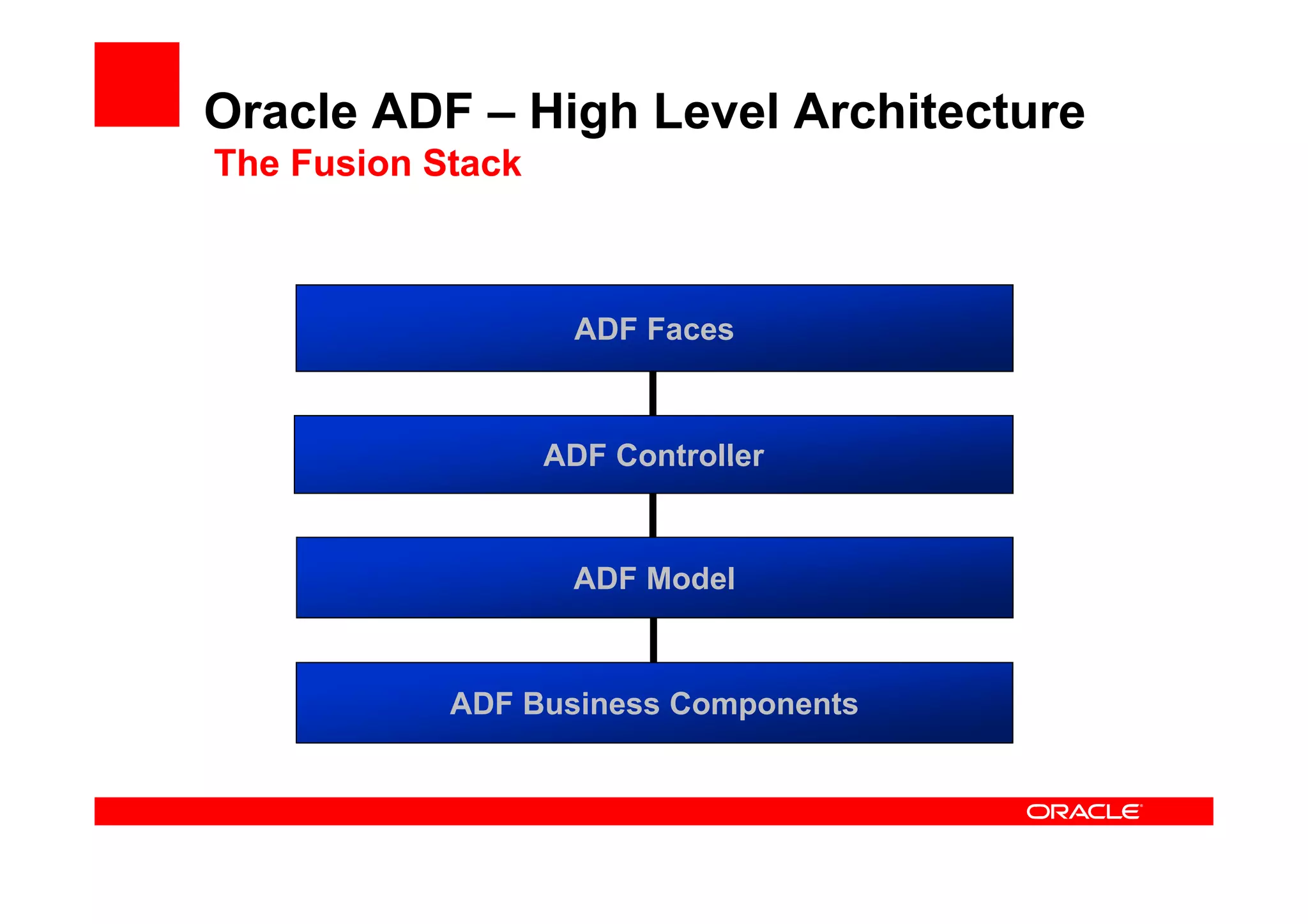 Oracle ADF – High Level Architecture
The Fusion Stack

ADF Faces

ADF Controller

ADF Model

ADF Business Components

ORACLE